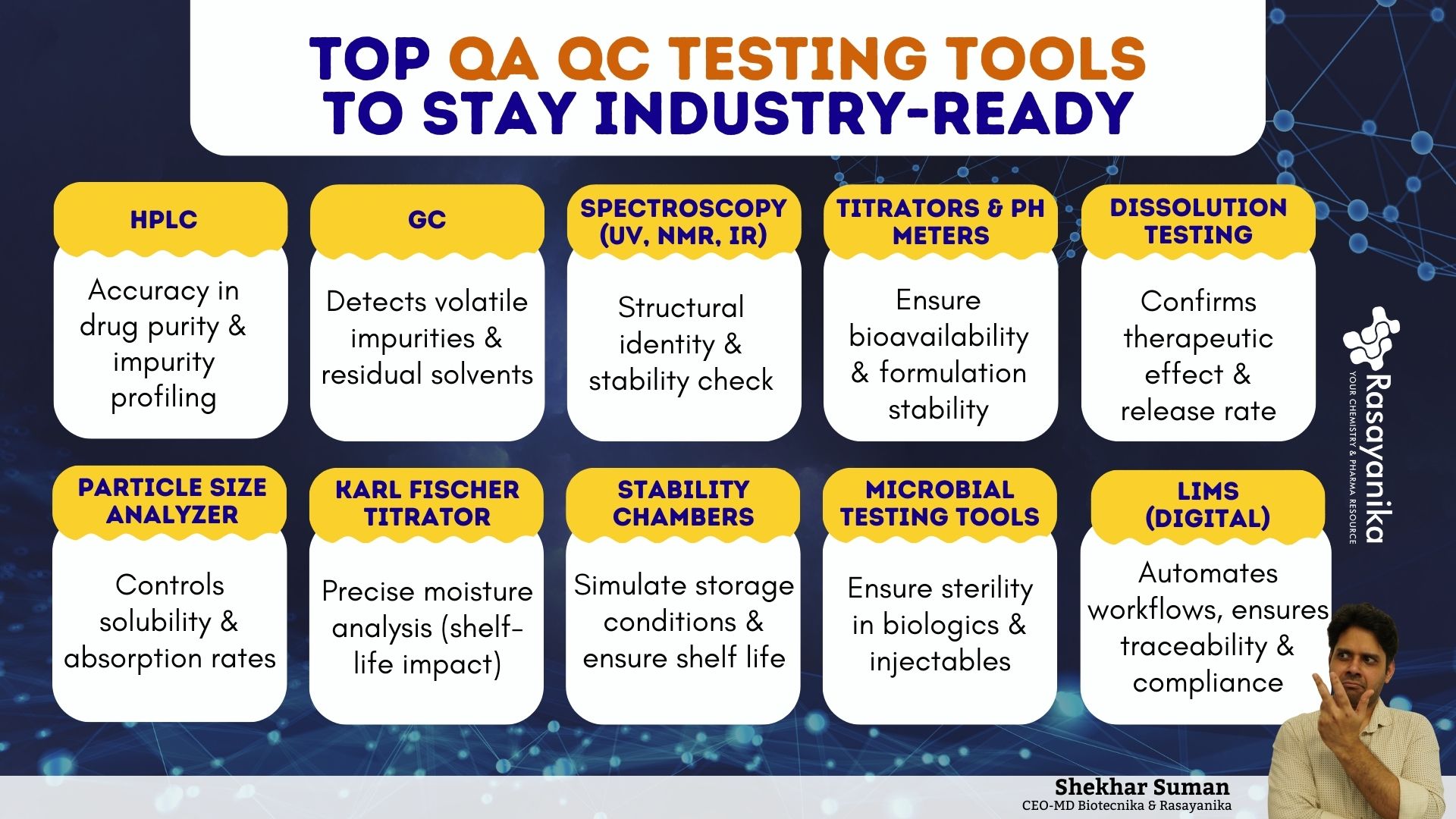 TOP QA QC TESTING TOOLS TO STAY INDUSTRY-READY

HPLC

Accuracy in drug purity & impurity profiling

GC

Detects volatile impurities & residual solvents

SPECTROSCOPY (UV, NMR, IR)

Structural identity & stability check

TITRATORS & PH METERS

Ensure bioavailability & formulation stability

DISSOLUTION TESTING

Confirms therapeutic effect & release rate

PARTICLE SIZE ANALYZER

Controls solubility & absorption rates

KARL FISCHER TITRATOR

Precise moisture analysis (shelf-life impact)

STABILITY CHAMBERS

Simulate storage conditions & ensure shelf life

MICROBIAL TESTING TOOLS

Ensure sterility in biologics & injectables

LIMS (DIGITAL)

Automates workflows, ensures traceability & compliance

Rasayanika
YOUR CHEMISTRY & PHARMA RESOURCE

Shekhar Suman
CEO-MD Biotecnika & Rasayanika